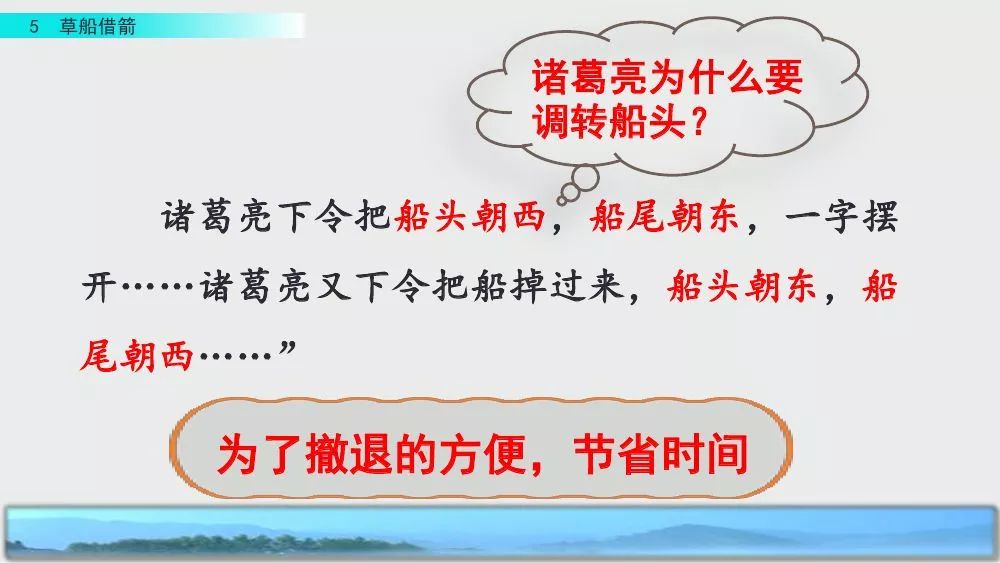 5 草船借箭

诸葛亮为什么要调转船头？

诸葛亮下令把船头朝西，船尾朝东，一字摆开……诸葛亮又下令把船掉过来，船头朝东，船尾朝西……”

为了撤退的方便，节省时间